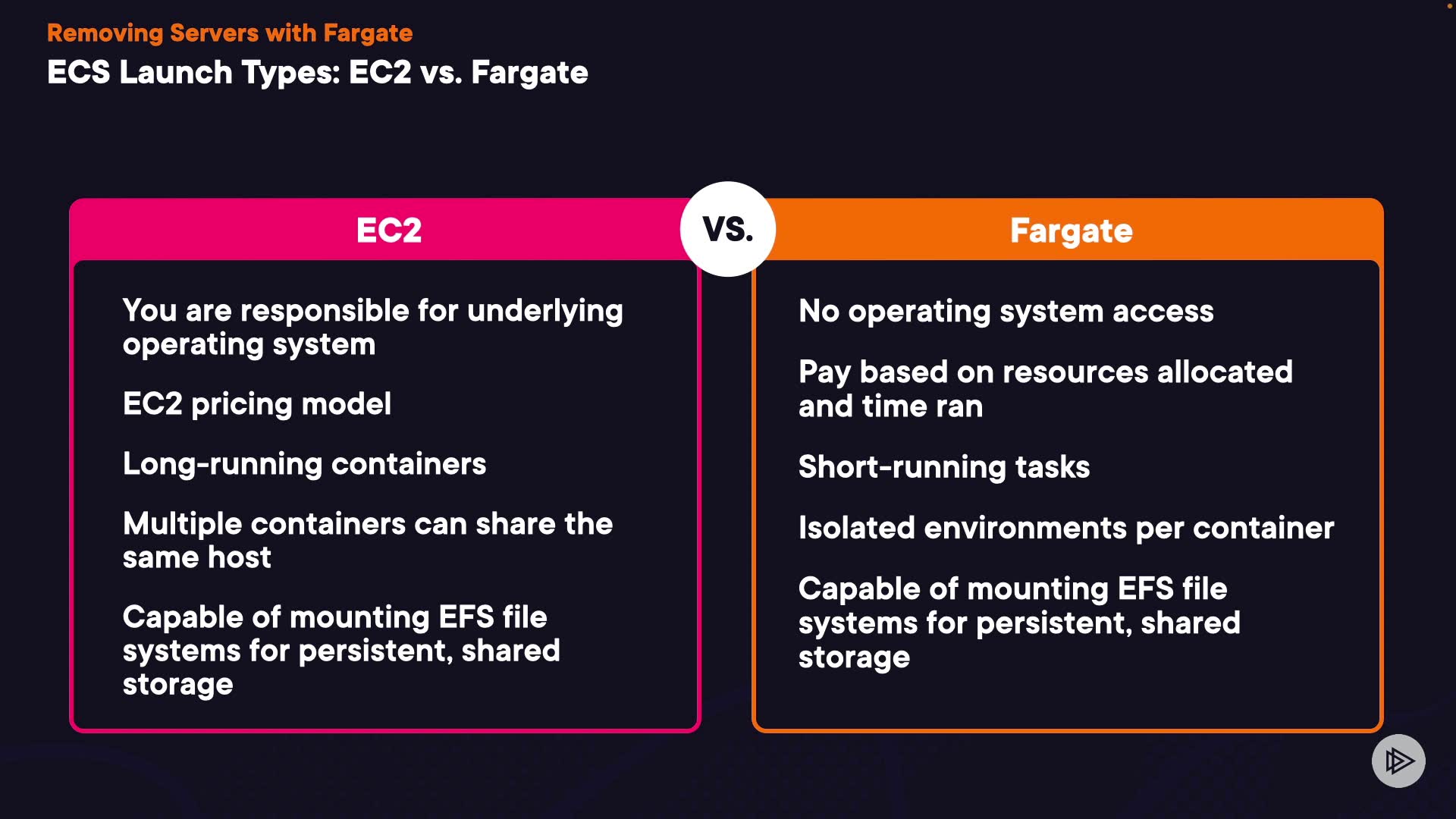 Removing Servers with Fargate

ECS Launch Types: EC2 vs. Fargate

EC2

You are responsible for underlying operating system

EC2 pricing model

Long-running containers

Multiple containers can share the same host

Capable of mounting EFS file systems for persistent, shared storage

VS.

Fargate

No operating system access

Pay based on resources allocated and time ran

Short-running tasks

Isolated environments per container

Capable of mounting EFS file systems for persistent, shared storage